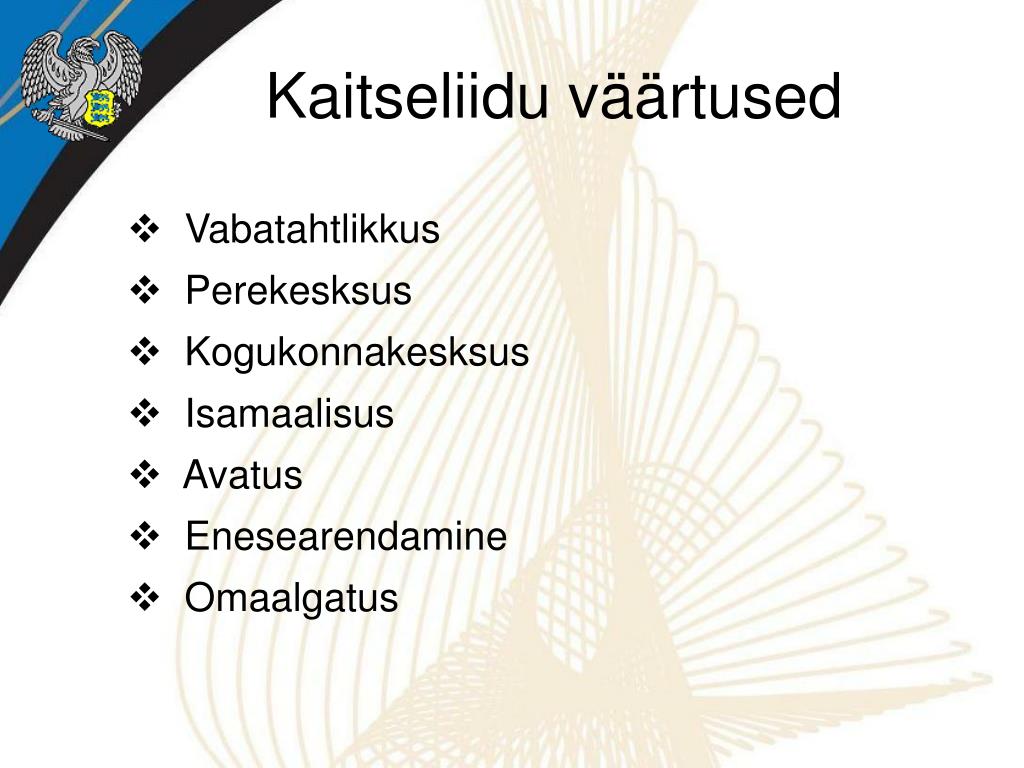 Kaitseliidu väärtused

❖ Vabatahtlikkus
❖ Perekesksus
❖ Kogukonnakesksus
❖ Isamaalisus
❖ Avatus
❖ Enesearendamine
❖ Omaalgatus